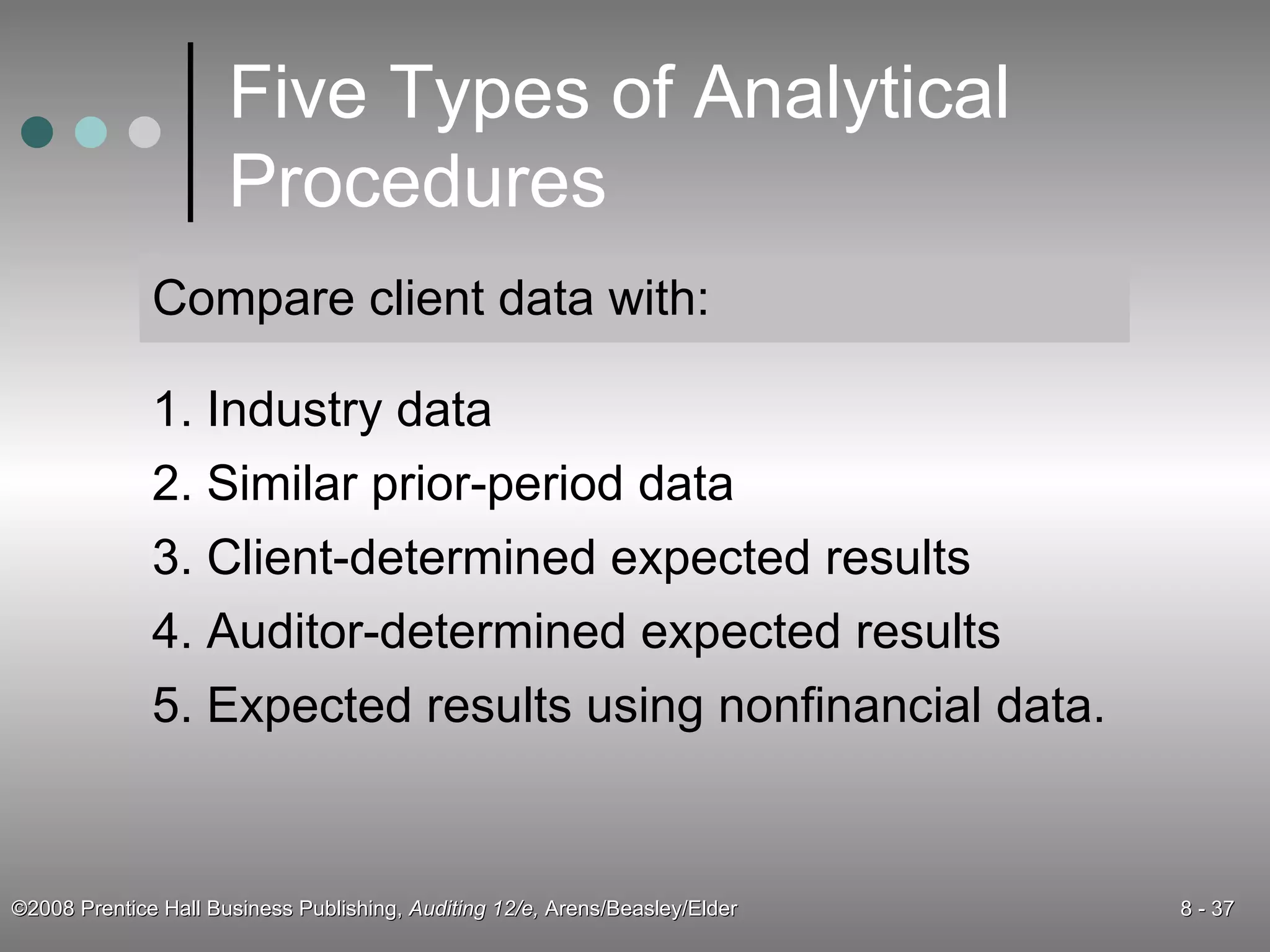 Five Types of Analytical Procedures

Compare client data with:

1. Industry data
2. Similar prior-period data
3. Client-determined expected results
4. Auditor-determined expected results
5. Expected results using nonfinancial data.

©2008 Prentice Hall Business Publishing, Auditing 12/e, Arens/Beasley/Elder

8 - 37